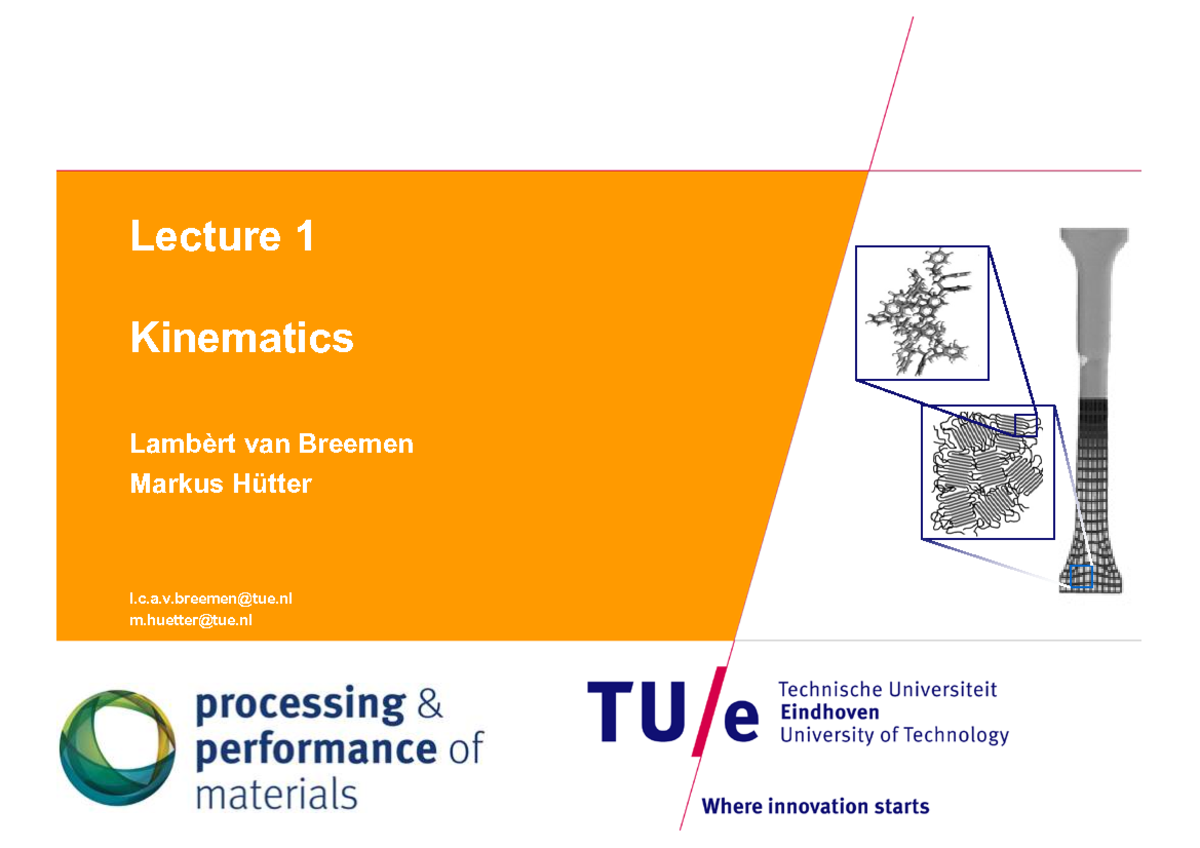 Lecture 1

Kinematics

Lambèrt van Breemen
Markus Hütter

l.c.a.v.breemen@tue.nl
m.huetter@tue.nl

processing & performance of materials

TU/e Technische Universiteit Eindhoven University of Technology

Where innovation starts